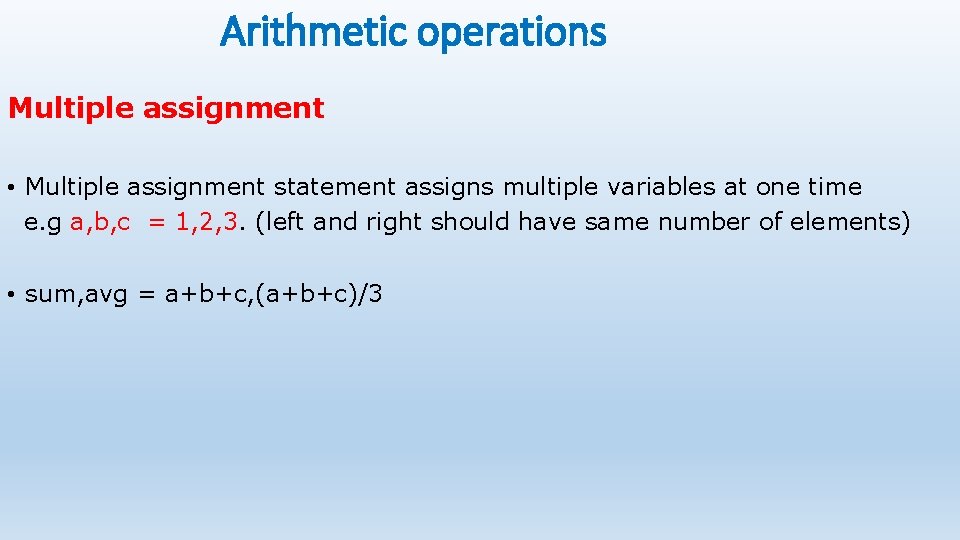 Arithmetic operations

Multiple assignment

• Multiple assignment statement assigns multiple variables at one time e.g a,b,c = 1,2,3. (left and right should have same number of elements)

• sum,avg = a+b+c,(a+b+c)/3